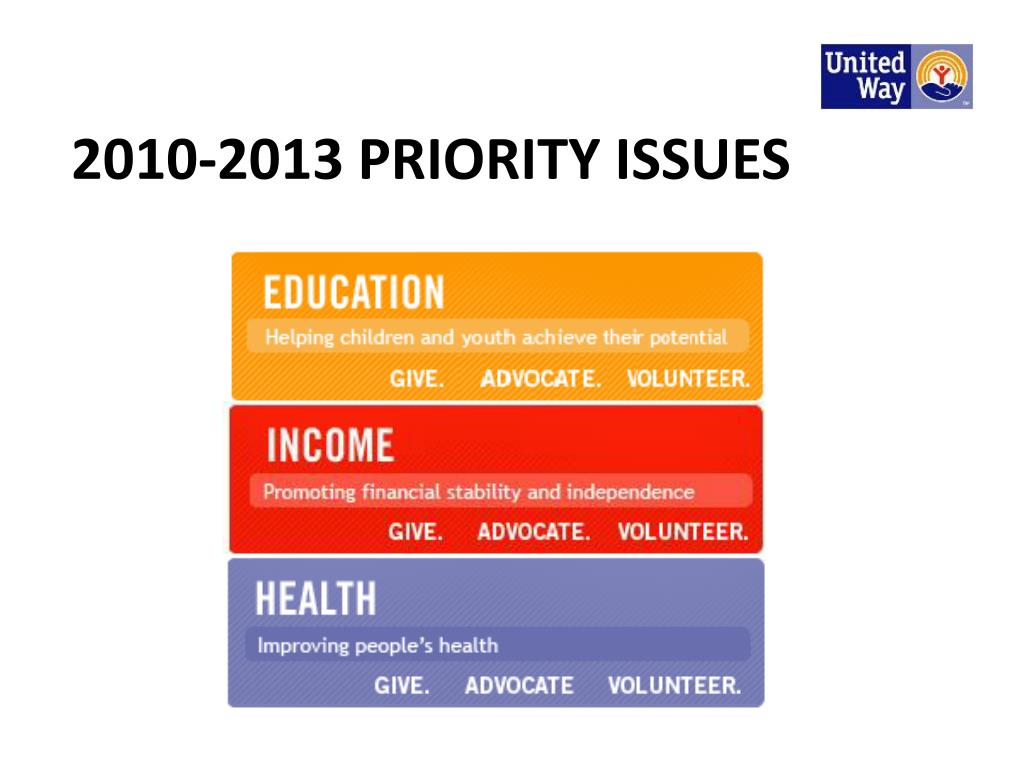 United Way

2010-2013 PRIORITY ISSUES

EDUCATION
Helping children and youth achieve their potential
GIVE. ADVOCATE. VOLUNTEER.

INCOME
Promoting financial stability and independence
GIVE. ADVOCATE. VOLUNTEER.

HEALTH
Improving people's health
GIVE. ADVOCATE VOLUNTEER.